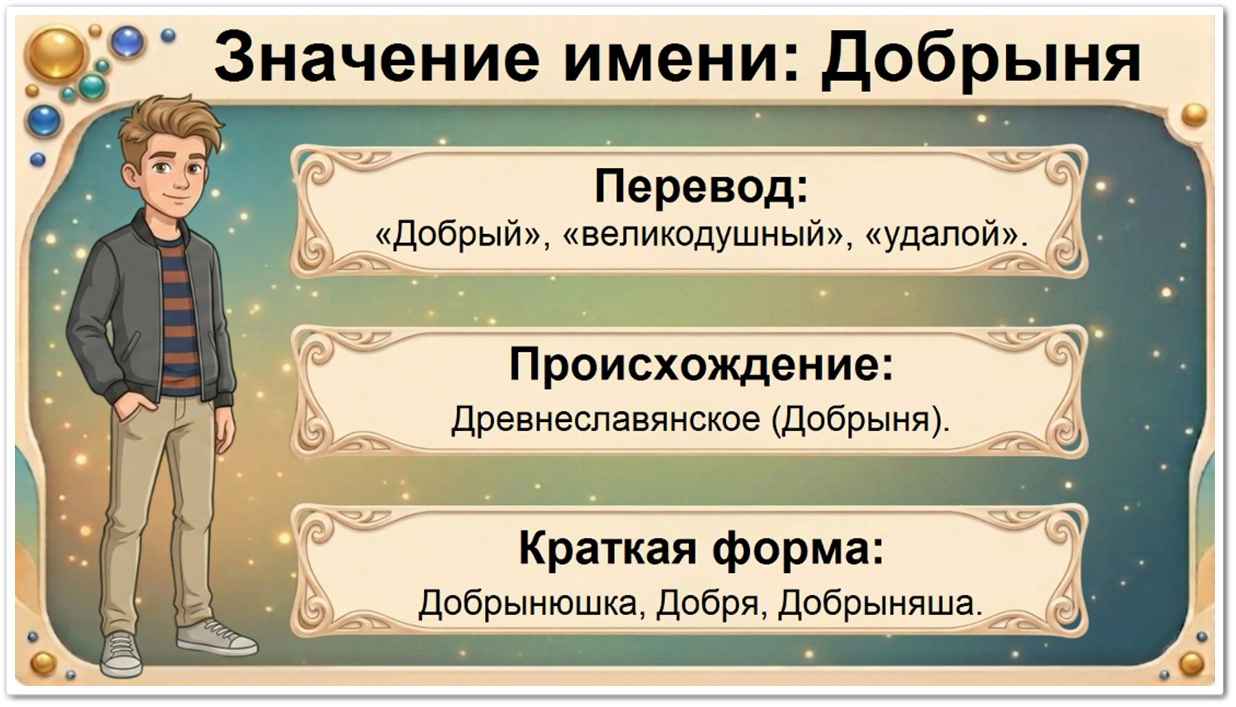 Значение имени: Добрыня

Перевод:
«Добрый», «великодушный», «удалой».

Происхождение:
Древнеславянское (Добрыня).

Краткая форма:
Добрынюшка, Добря, Добрыняша.